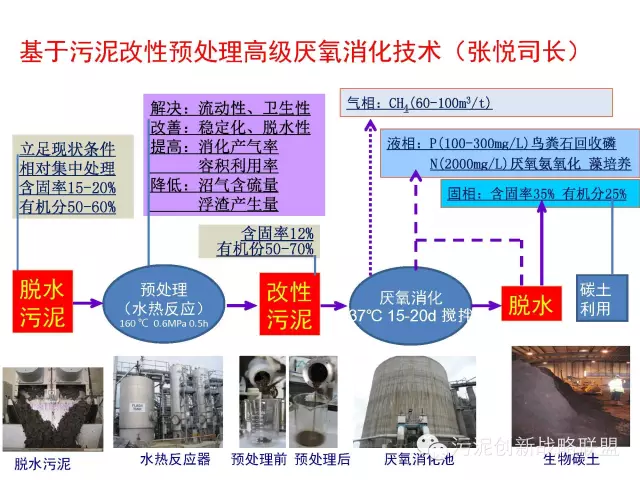 基于污泥改性预处理高级厌氧消化技术（张悦司长）

立足现状条件
相对集中处理
含固率15-20%
有机分50-60%

解决：流动性、卫生性
改善：稳定化、脱水性
提高：消化产气率
容积利用率
降低：沼气含硫量
浮渣产生量

含固率12%
有机份50-70%

气相：$CH_4$(60-100$m^3$/t)

液相：P(100-300mg/L)鸟粪石回收磷
N(2000mg/L)厌氧氨氧化 藻培养

固相：含固率35% 有机分25%

脱水污泥

预处理
（水热反应）
160 ℃ 0.6MPa 0.5h

改性污泥

厌氧消化
37℃ 15-20d 搅拌

脱水

碳土利用

脱水污泥

水热反应器

预处理前

预处理后

厌氧消化池

生物碳土

污泥创新战略联盟